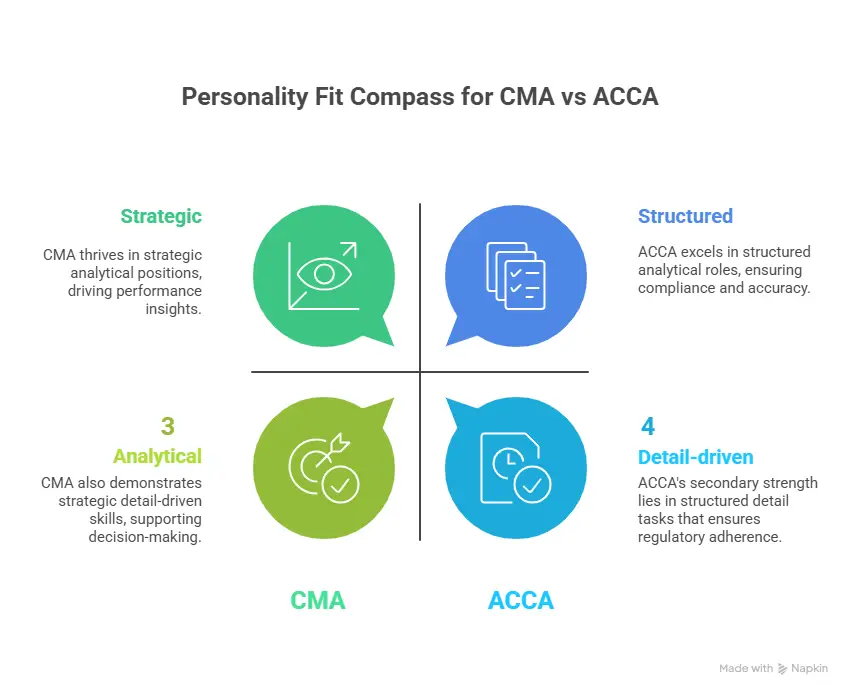 Personality Fit Compass for CMA vs ACCA

Strategic

CMA thrives in strategic analytical positions, driving performance insights.

Structured

ACCA excels in structured analytical roles, ensuring compliance and accuracy.

3

Analytical

CMA also demonstrates strategic detail-driven skills, supporting decision-making.

4

Detail-driven

ACCA's secondary strength lies in structured detail tasks that ensures regulatory adherence.

CMA

ACCA

Made with Napkin